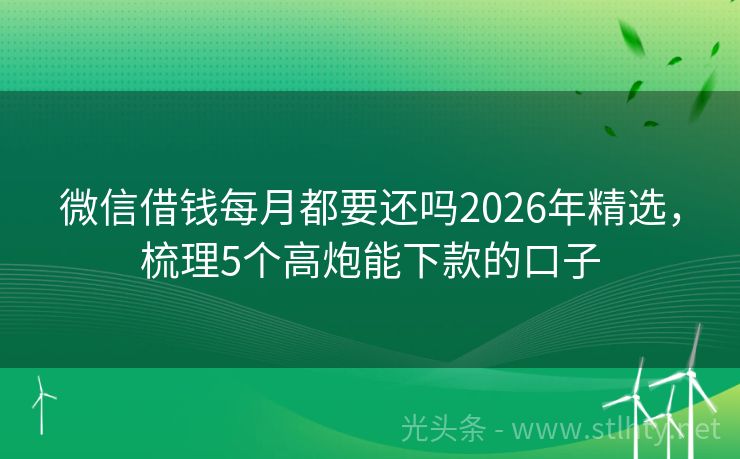 微信借钱每月都要还吗2026年精选，梳理5个高炮能下款的口子

光头条 - www.stlhty.net